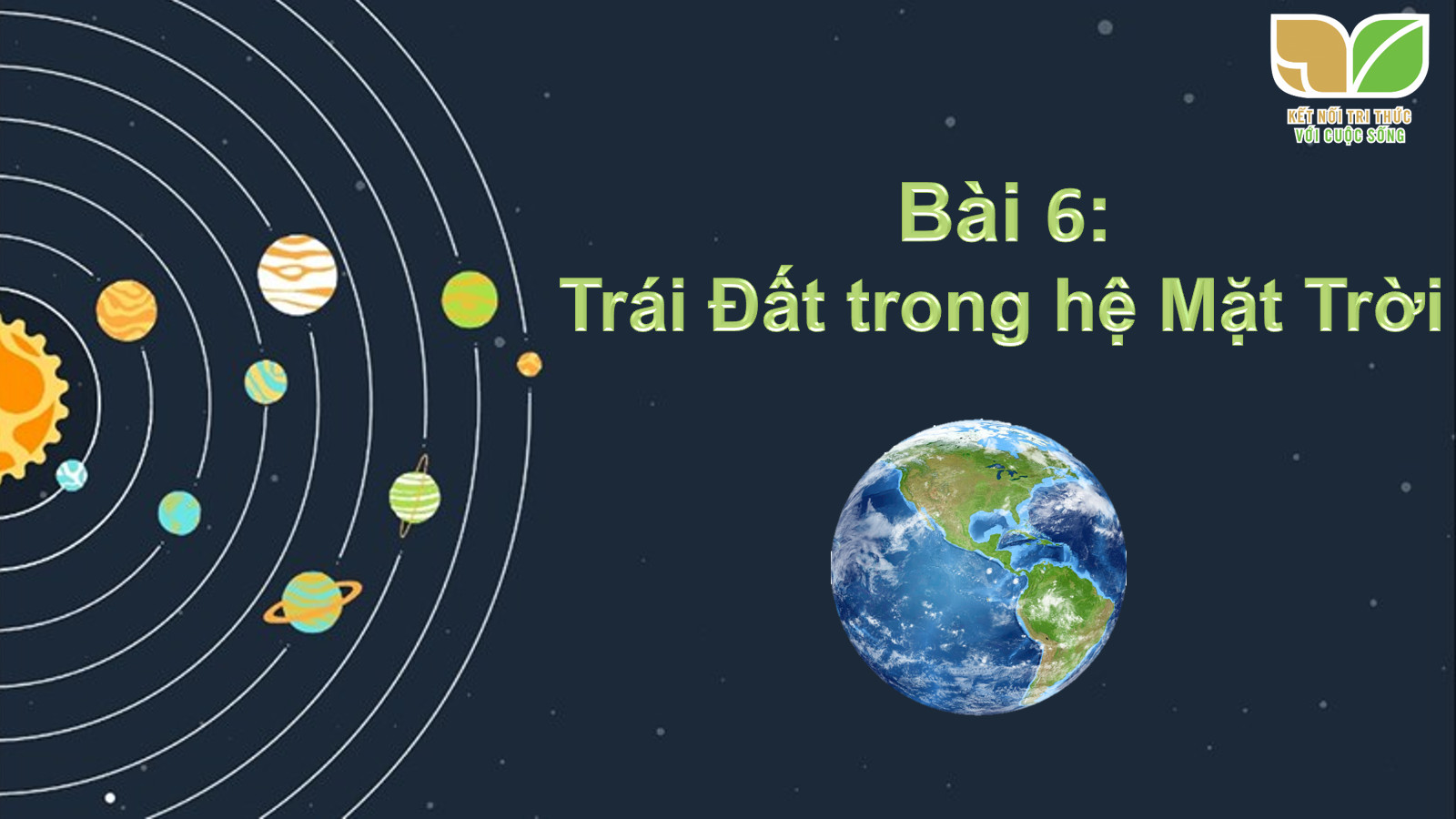 KẾT NỐI TRI THỨC
VỚI CUỘC SỐNG

Bài 6:
Trái Đất trong hệ Mặt Trời